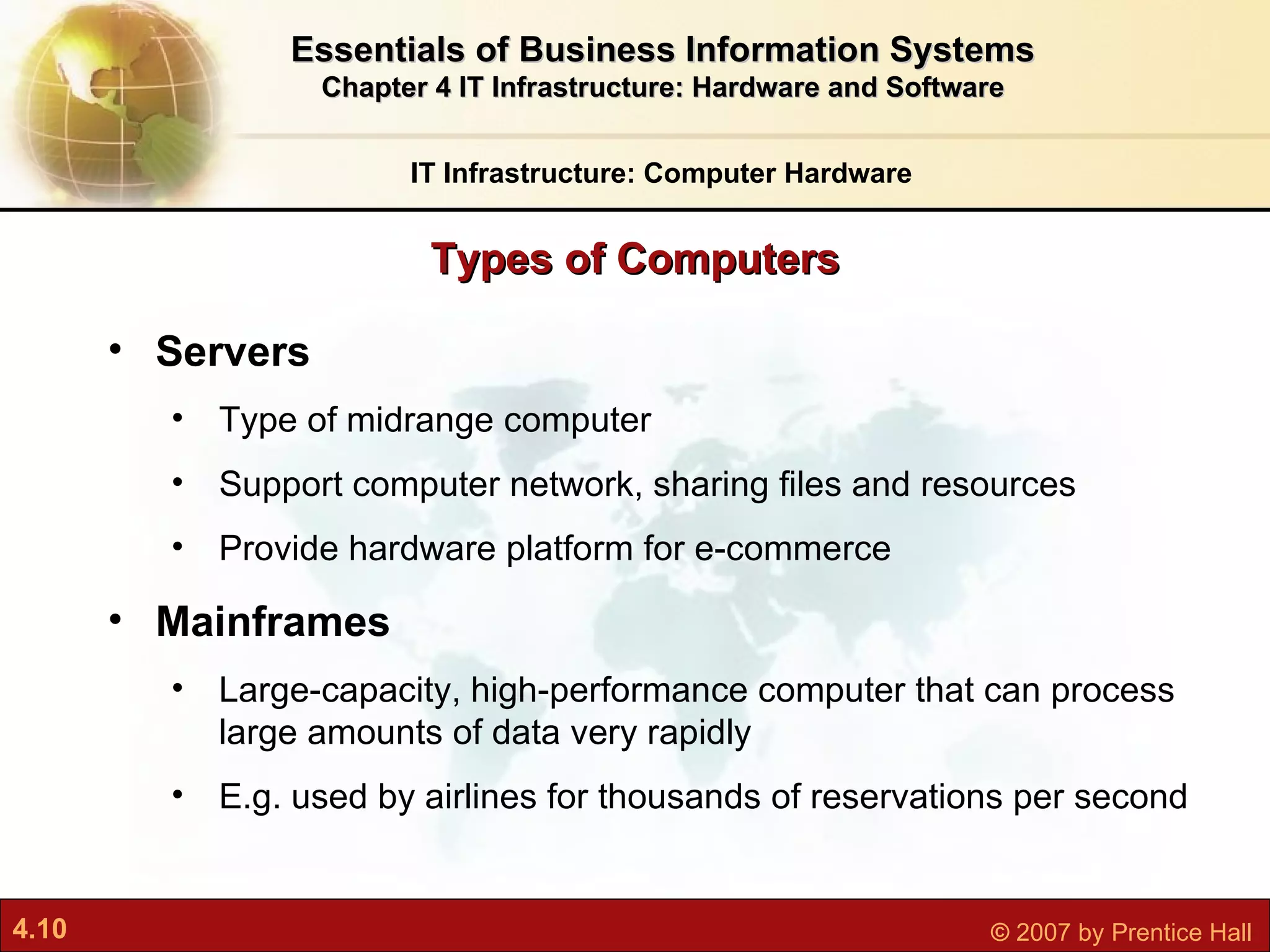 Essentials of Business Information Systems
Chapter 4 IT Infrastructure: Hardware and Software

IT Infrastructure: Computer Hardware

Types of Computers

• Servers
  • Type of midrange computer
  • Support computer network, sharing files and resources
  • Provide hardware platform for e-commerce
• Mainframes
  • Large-capacity, high-performance computer that can process large amounts of data very rapidly
  • E.g. used by airlines for thousands of reservations per second

4.10

© 2007 by Prentice Hall